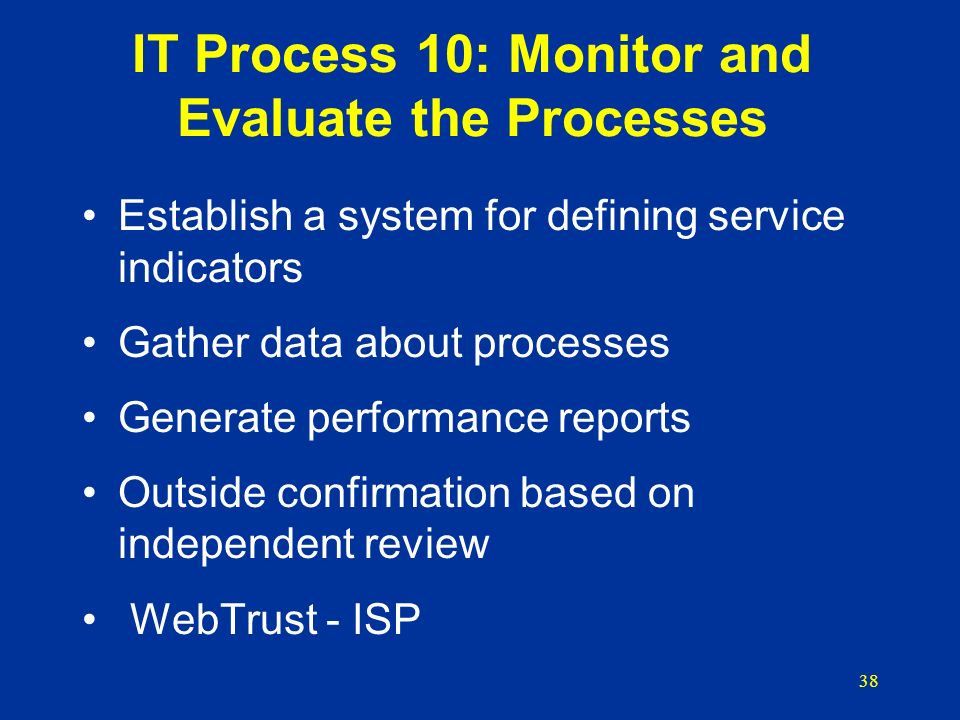 IT Process 10: Monitor and Evaluate the Processes

• Establish a system for defining service indicators

• Gather data about processes

• Generate performance reports

• Outside confirmation based on independent review

• WebTrust - ISP

38